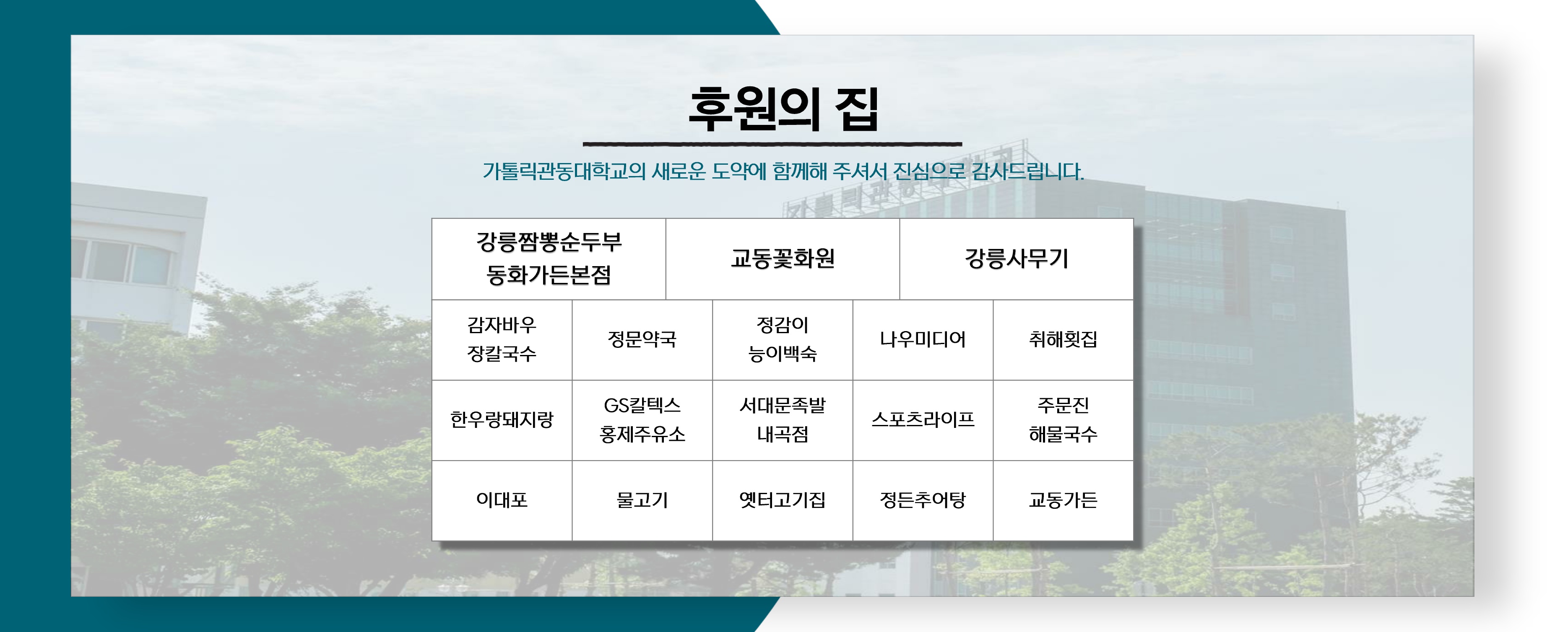 후원의 집

가톨릭관동대학교의 새로운 도약에 함께해 주셔서 진심으로 감사드립니다.

| 강릉짬뽕순두부 동화가든본점 | 교동꽃화원 | 강릉사무기 |
|---|---|---|

| 감자바우 장칼국수 | 정문약국 | 정감이 능이백숙 | 나우미디어 | 취해횟집 |
|---|---|---|---|---|
| 한우랑돼지랑 | GS칼텍스 홍제주유소 | 서대문족발 내곡점 | 스포츠라이프 | 주문진 해물국수 |
| 이대포 | 물고기 | 옛터고기집 | 정든추어탕 | 교동가든 |